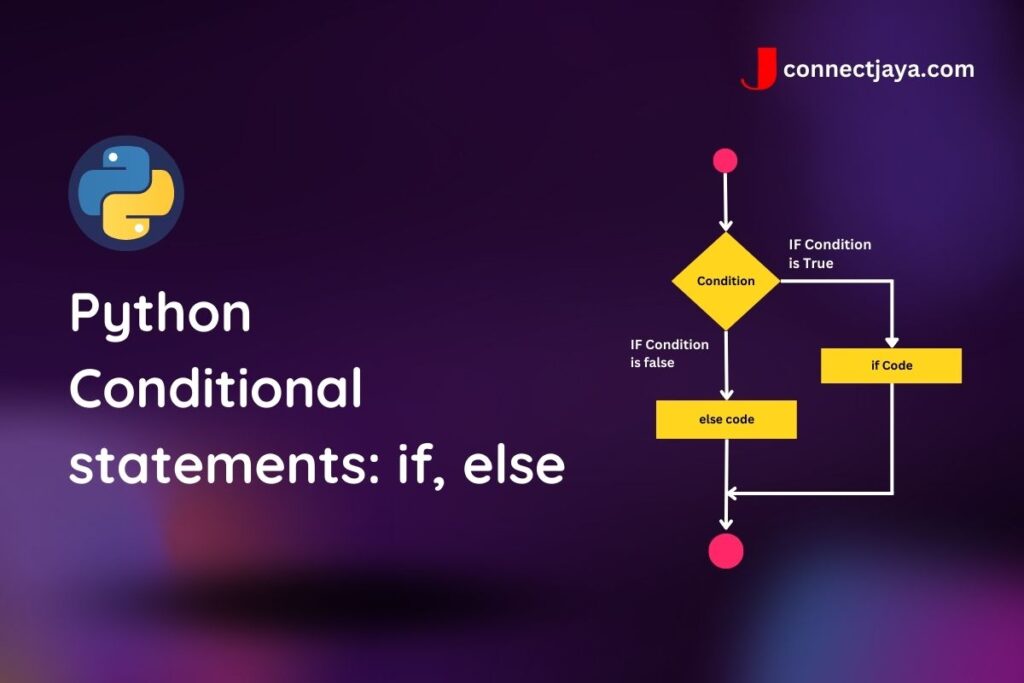 J connectjaya.com

Python Conditional statements: if, else

Condition

IF Condition is True

IF Condition is false

if Code

else code